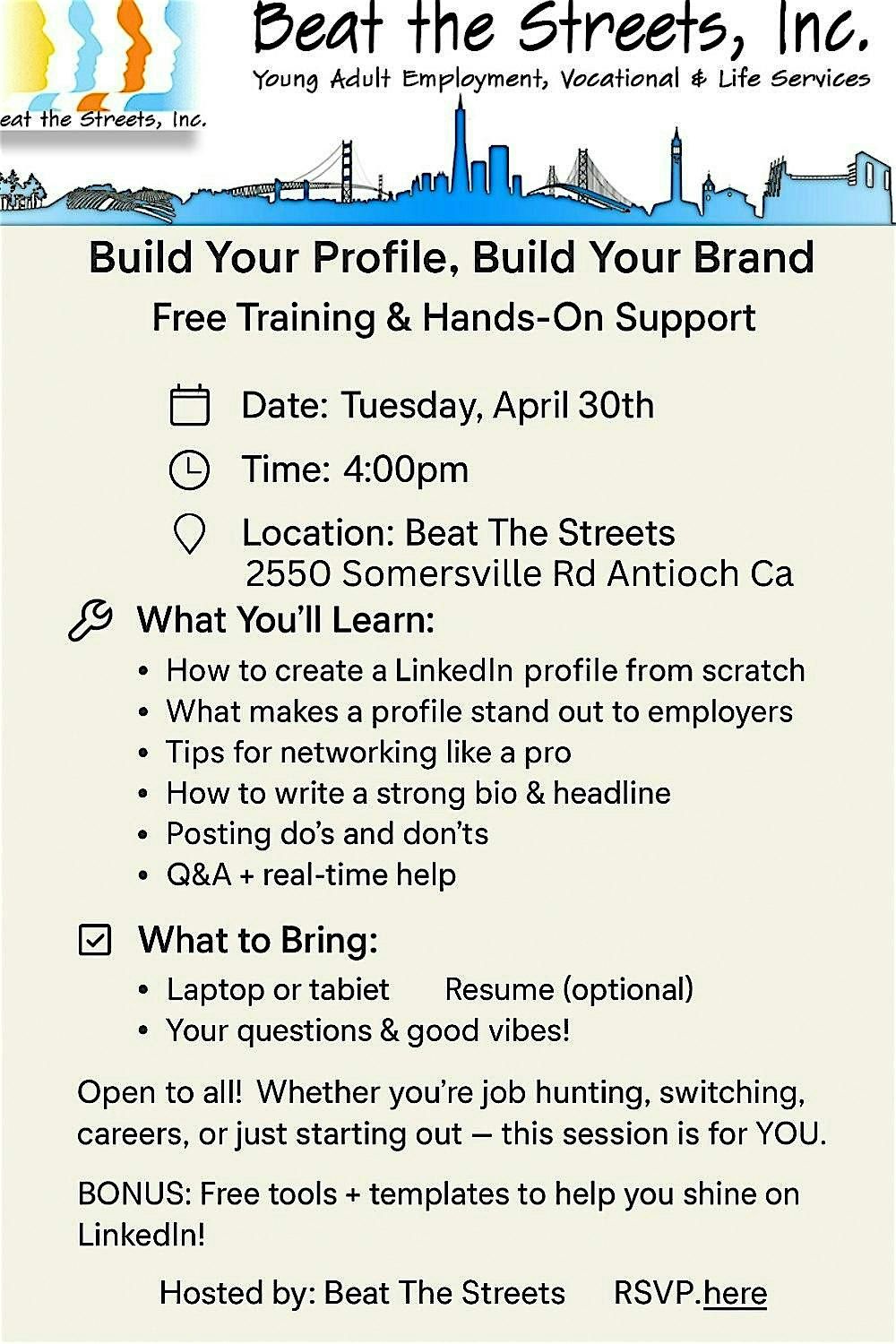 eat the Streets, Inc.

Beat the Streets, Inc.
Young Adult Employment, Vocational & Life Services

Build Your Profile, Build Your Brand
Free Training & Hands-On Support

Date: Tuesday, April 30th
Time: 4:00pm
Location: Beat The Streets
2550 Somersville Rd Antioch Ca

What You'll Learn:
• How to create a LinkedIn profile from scratch
• What makes a profile stand out to employers
• Tips for networking like a pro
• How to write a strong bio & headline
• Posting do's and don'ts
• Q&A + real-time help

What to Bring:
• Laptop or tabiet Resume (optional)
• Your questions & good vibes!

Open to all! Whether you're job hunting, switching, careers, or just starting out — this session is for YOU.

BONUS: Free tools + templates to help you shine on LinkedIn!

Hosted by: Beat The Streets RSVP.here